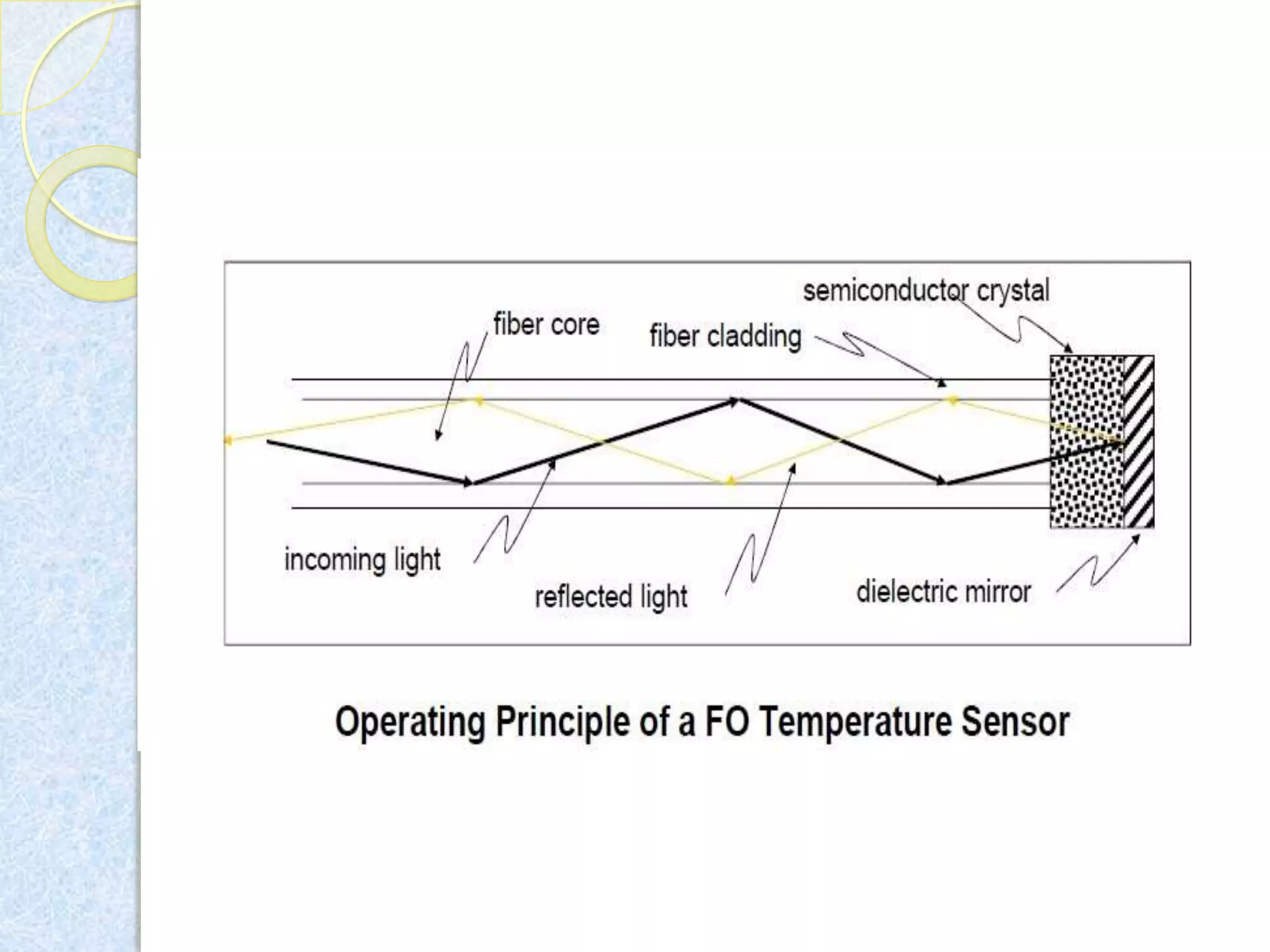 semiconductor crystal
fiber core
fiber cladding
incoming light
reflected light
dielectric mirror

Operating Principle of a FO Temperature Sensor